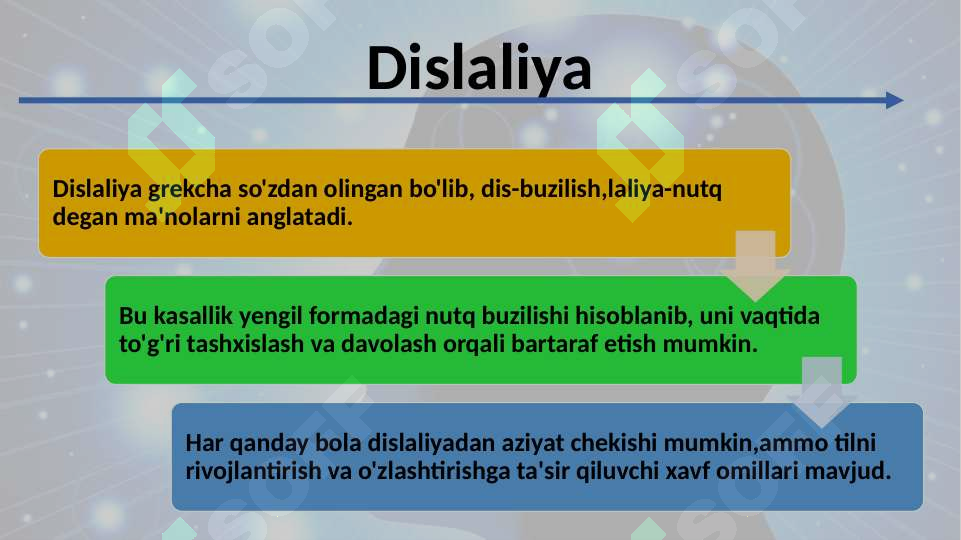 Dislaliya

Dislaliya grekcha so'zdan olingan bo'lib, dis-buzilish,laliya-nutq degan ma'nolarni anglatadi.

Bu kasallik yengil formadagi nutq buzilishi hisoblanib, uni vaqtida to'g'ri tashxislash va davolash orqali bartaraf etish mumkin.

Har qanday bola dislaliyadan aziyat chekishi mumkin,ammo tilni rivojlantirish va o'zlashtirishga ta'sir qiluvchi xavf omillari mavjud.